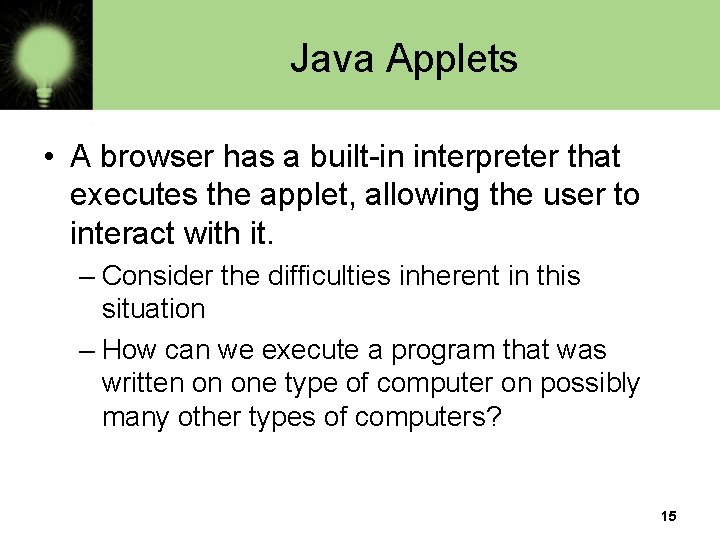 Java Applets

• A browser has a built-in interpreter that executes the applet, allowing the user to interact with it.

– Consider the difficulties inherent in this situation

– How can we execute a program that was written on one type of computer on possibly many other types of computers?

15